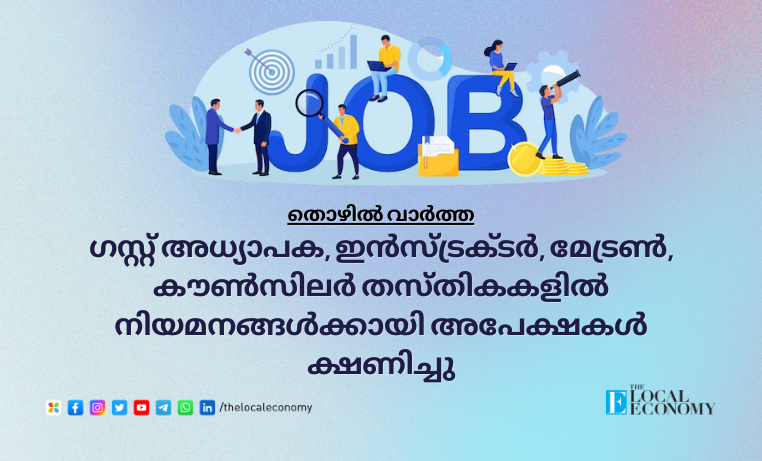 JOB

തൊഴിൽ വാർത്ത

ഗസ്റ്റ് അധ്യാപക, ഇൻസ്ട്രക്ടർ, മേട്രൺ, കൗൺസിലർ തസ്തികകളിൽ നിയമനങ്ങൾക്കായി അപേക്ഷകൾ ക്ഷണിച്ചു

/thelocaleconomy

THE LOCAL ECONOMY